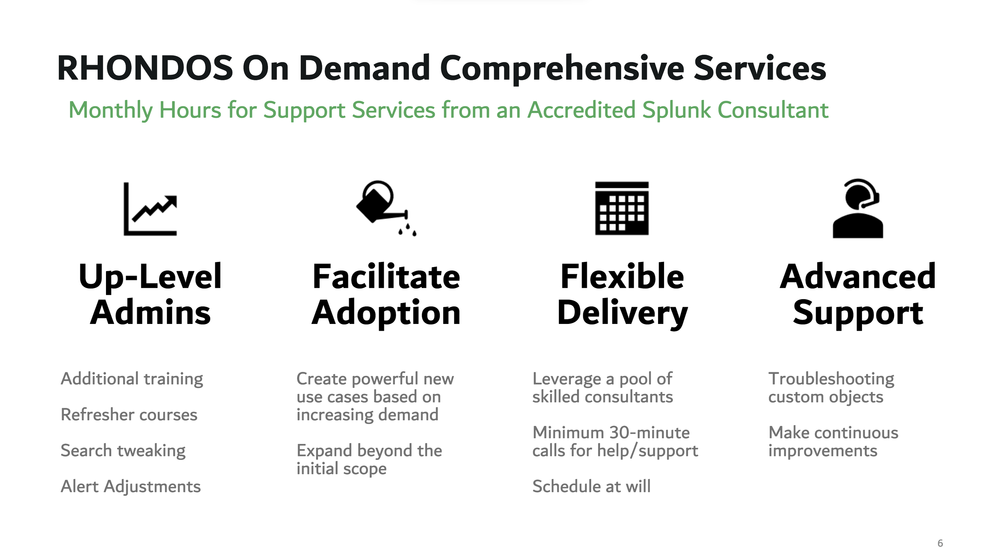 RHONDOS On Demand Comprehensive Services

Monthly Hours for Support Services from an Accredited Splunk Consultant

Up-Level Admins

Additional training

Refresher courses

Search tweaking

Alert Adjustments

Facilitate Adoption

Create powerful new use cases based on increasing demand

Expand beyond the initial scope

Flexible Delivery

Leverage a pool of skilled consultants

Minimum 30-minute calls for help/support

Schedule at will

Advanced Support

Troubleshooting custom objects

Make continuous improvements

6